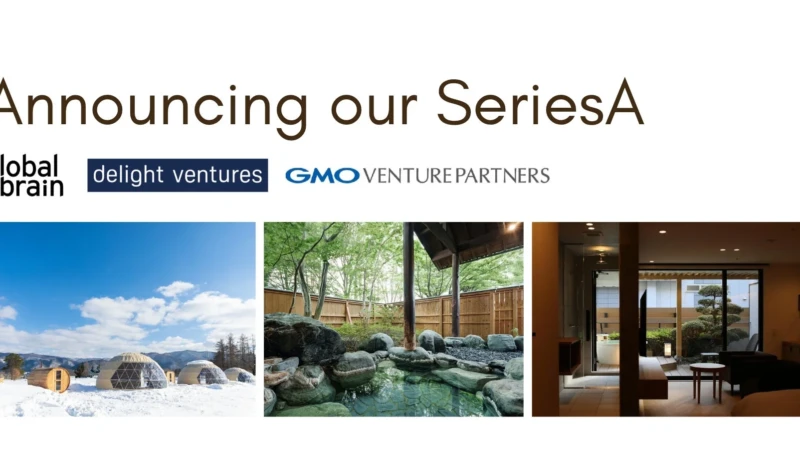 Announcing our SeriesA

lobal brain

delight ventures

GMO VENTURE PARTNERS